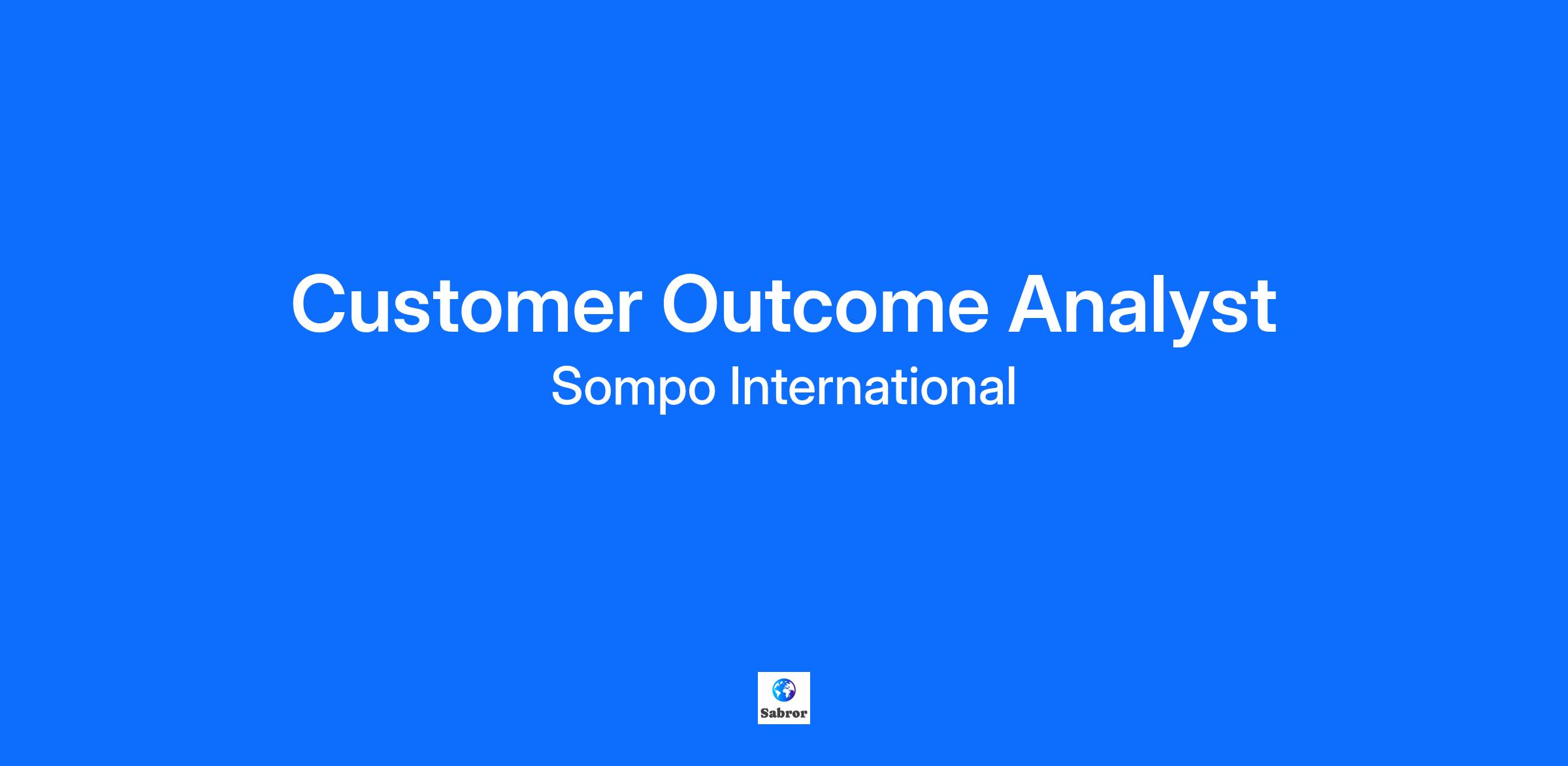 Customer Outcome Analyst

Sompo International

Sabror